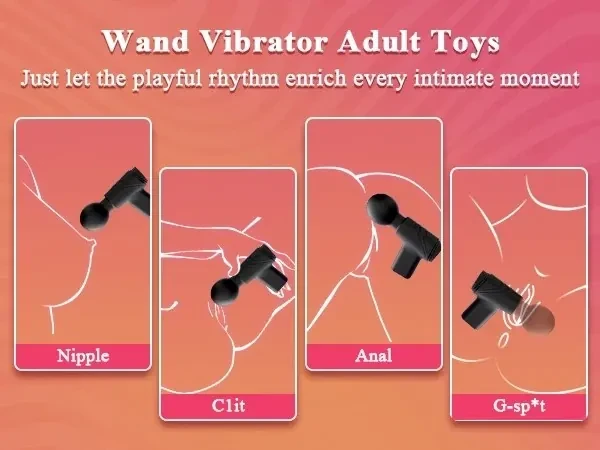 Wand Vibrator Adult Toys
Just let the playful rhythm enrich every intimate moment

Nipple

C1it

Anal

G-sp*t